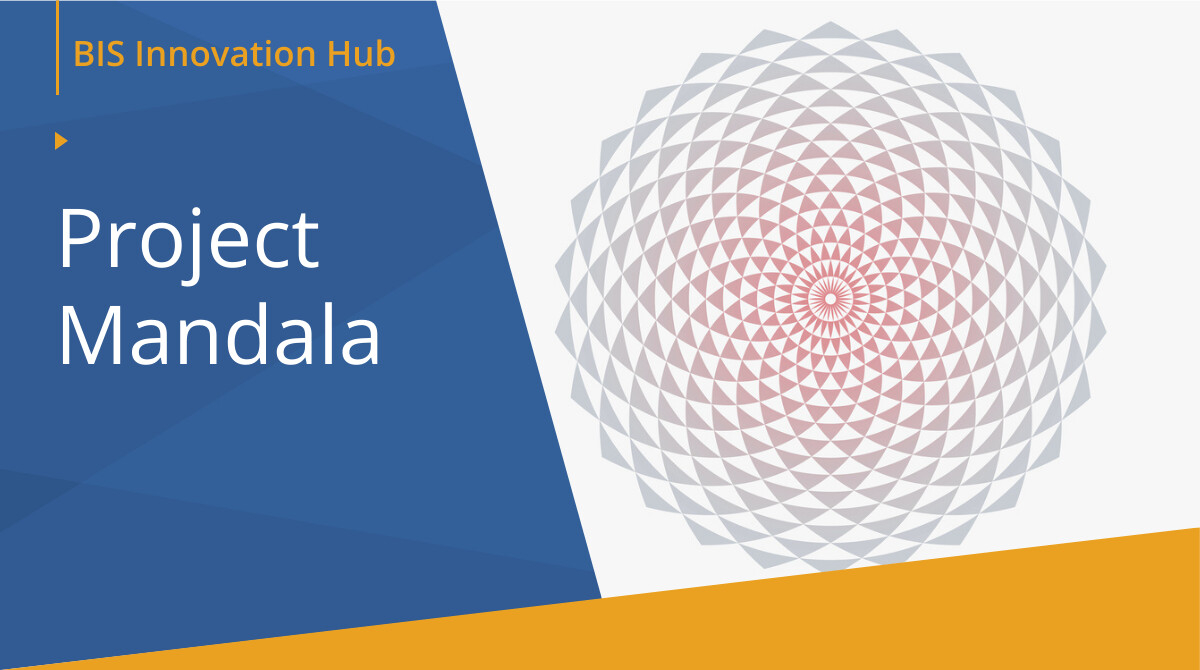 BIS Innovation Hub

Project Mandala